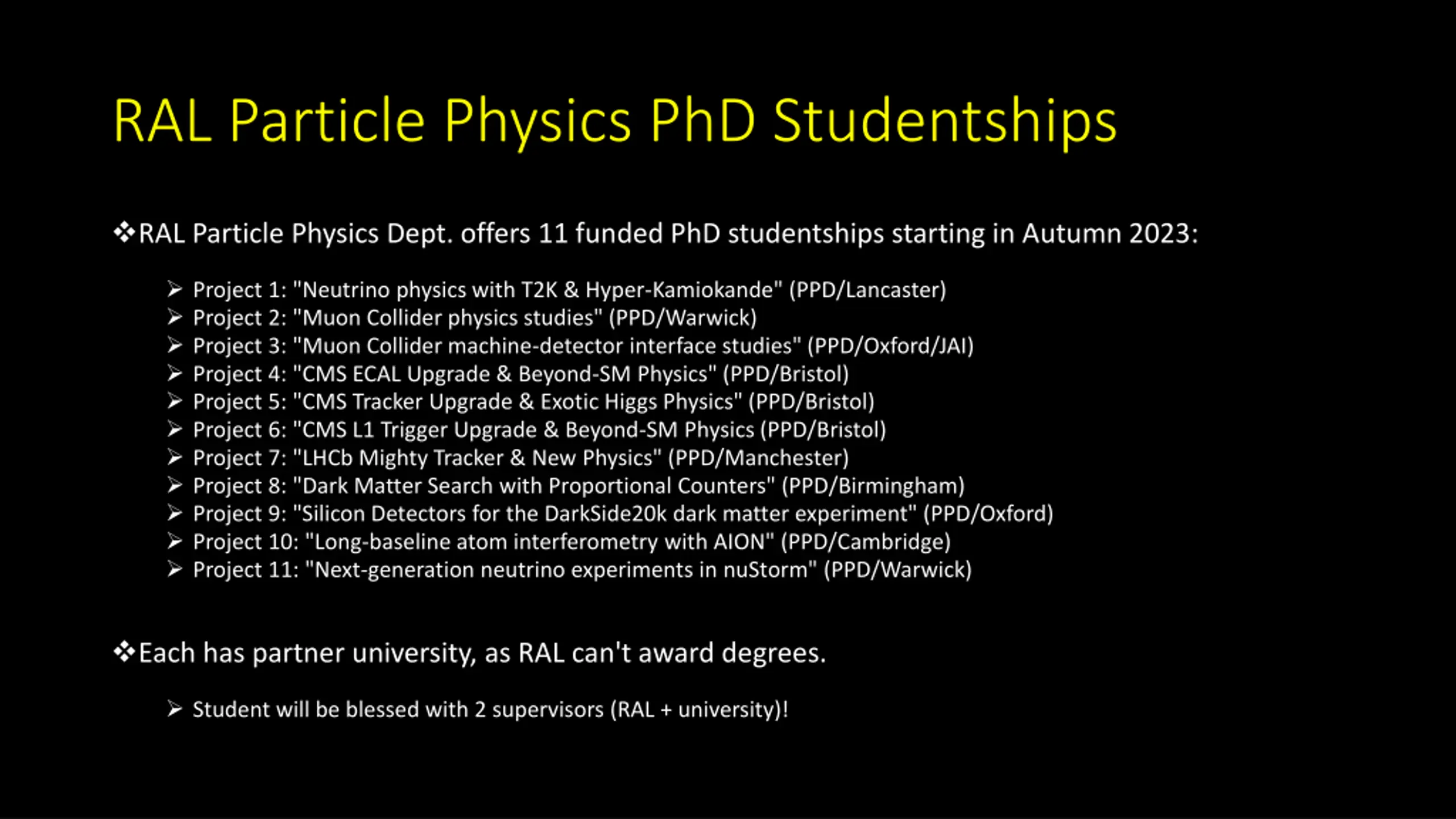 RAL Particle Physics PhD Studentships

❖RAL Particle Physics Dept. offers 11 funded PhD studentships starting in Autumn 2023:

➢ Project 1: "Neutrino physics with T2K & Hyper-Kamiokande" (PPD/Lancaster)
➢ Project 2: "Muon Collider physics studies" (PPD/Warwick)
➢ Project 3: "Muon Collider machine-detector interface studies" (PPD/Oxford/JAI)
➢ Project 4: "CMS ECAL Upgrade & Beyond-SM Physics" (PPD/Bristol)
➢ Project 5: "CMS Tracker Upgrade & Exotic Higgs Physics" (PPD/Bristol)
➢ Project 6: "CMS L1 Trigger Upgrade & Beyond-SM Physics (PPD/Bristol)
➢ Project 7: "LHCb Mighty Tracker & New Physics" (PPD/Manchester)
➢ Project 8: "Dark Matter Search with Proportional Counters" (PPD/Birmingham)
➢ Project 9: "Silicon Detectors for the DarkSide20k dark matter experiment" (PPD/Oxford)
➢ Project 10: "Long-baseline atom interferometry with AION" (PPD/Cambridge)
➢ Project 11: "Next-generation neutrino experiments in nuStorm" (PPD/Warwick)

❖Each has partner university, as RAL can't award degrees.

➢ Student will be blessed with 2 supervisors (RAL + university)!